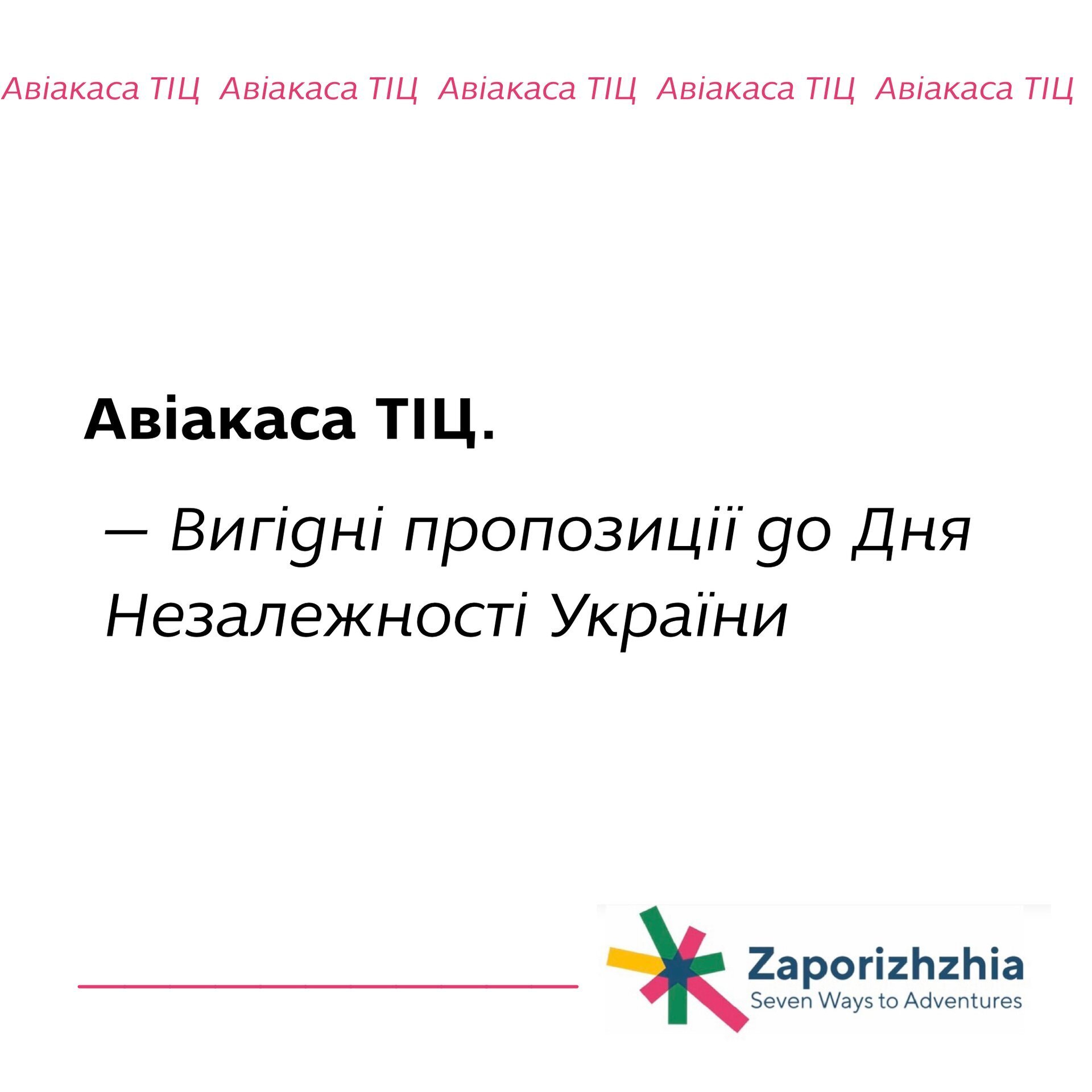 Авіакаса ТІЦ Авіакаса ТІЦ Авіакаса ТІЦ Авіакаса ТІЦ Авіакаса ТІЦ

Авіакаса ТІЦ.

— Вигідні пропозиції до Дня Незалежності України

Zaporizhzhia
Seven Ways to Adventures